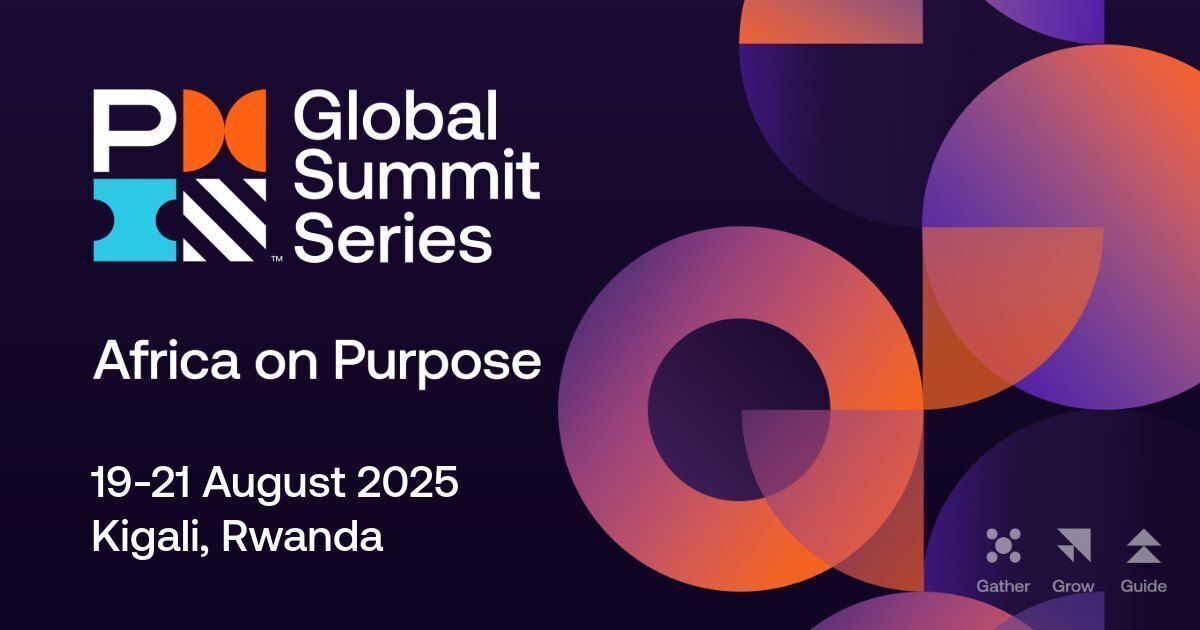 PMI™ Global Summit Series

Africa on Purpose

19-21 August 2025
Kigali, Rwanda

Gather Grow Guide